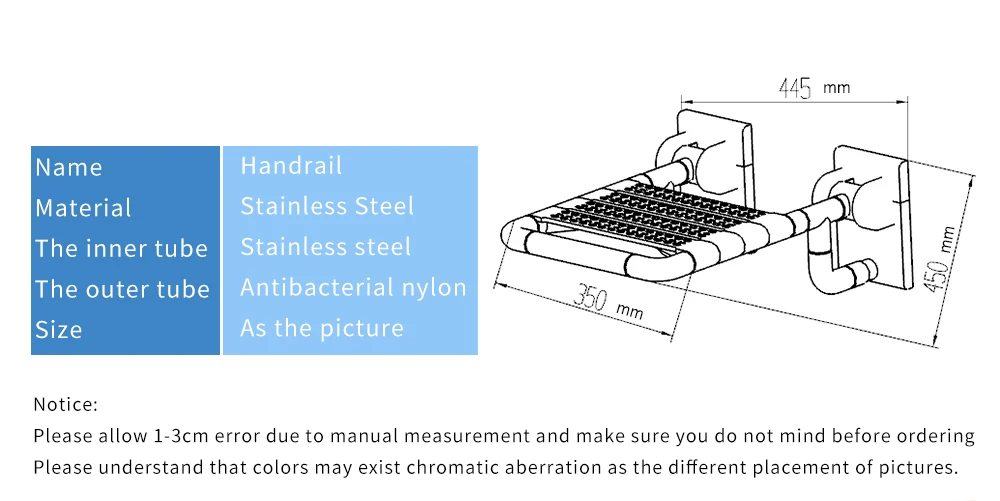 | Name | Handrail |
|---|---|
| Material | Stainless Steel |
| The inner tube | Stainless steel |
| The outer tube | Antibacterial nylon |
| Size | As the picture |

445 mm

450 mm

350 mm

Notice:
Please allow 1-3cm error due to manual measurement and make sure you do not mind before ordering
Please understand that colors may exist chromatic aberration as the different placement of pictures.